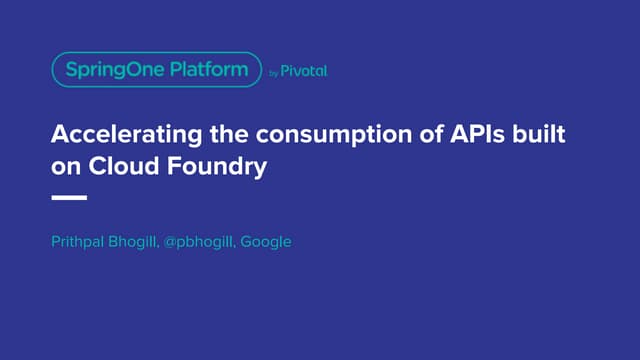 SpringOne Platform by Pivotal

Accelerating the consumption of APIs built on Cloud Foundry

Prithpal Bhogill, @pbhogill, Google